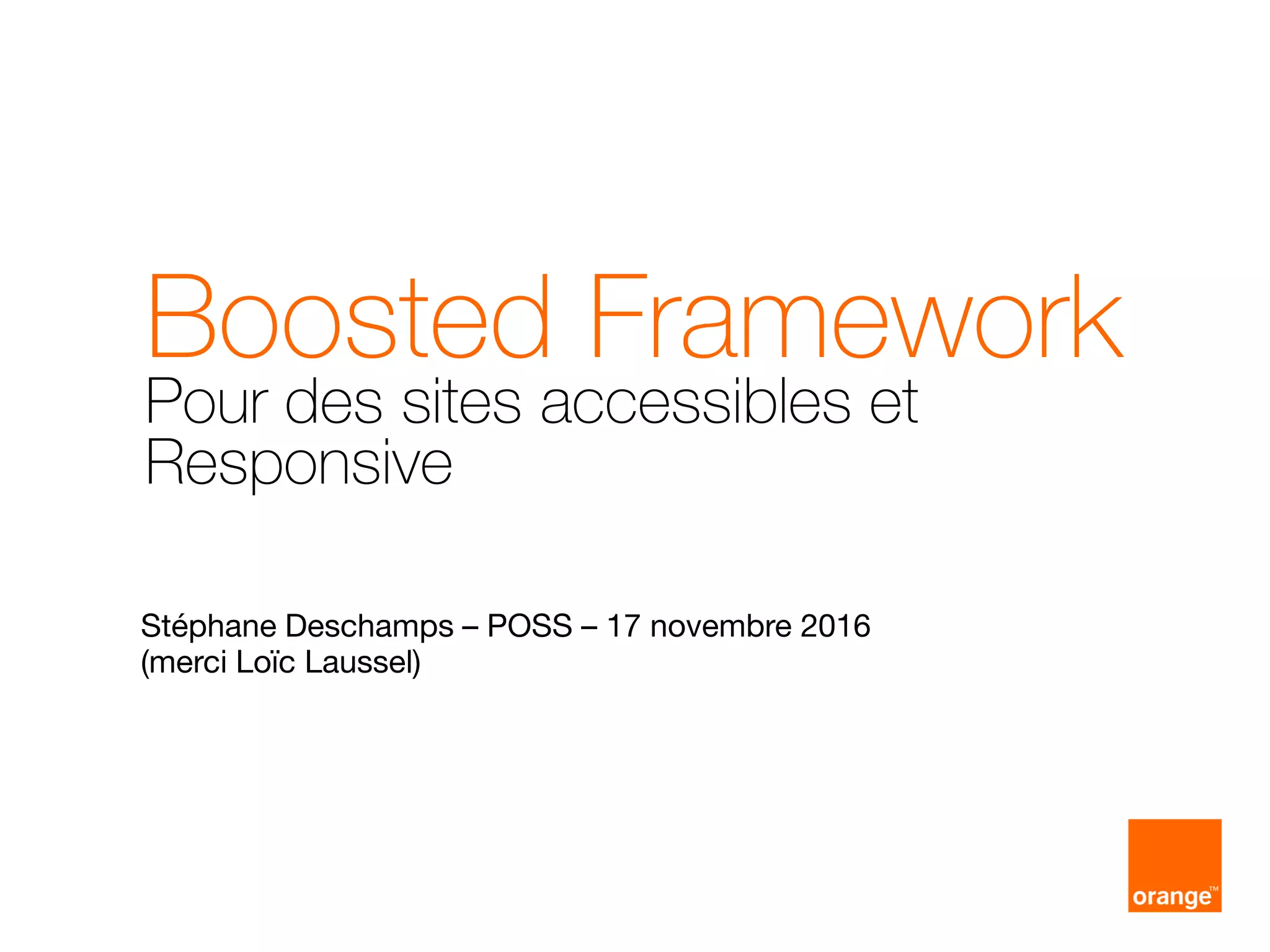 Boosted Framework
Pour des sites accessibles et Responsive

Stéphane Deschamps – POSS – 17 novembre 2016
(merci Loïc Laussel)

orange™